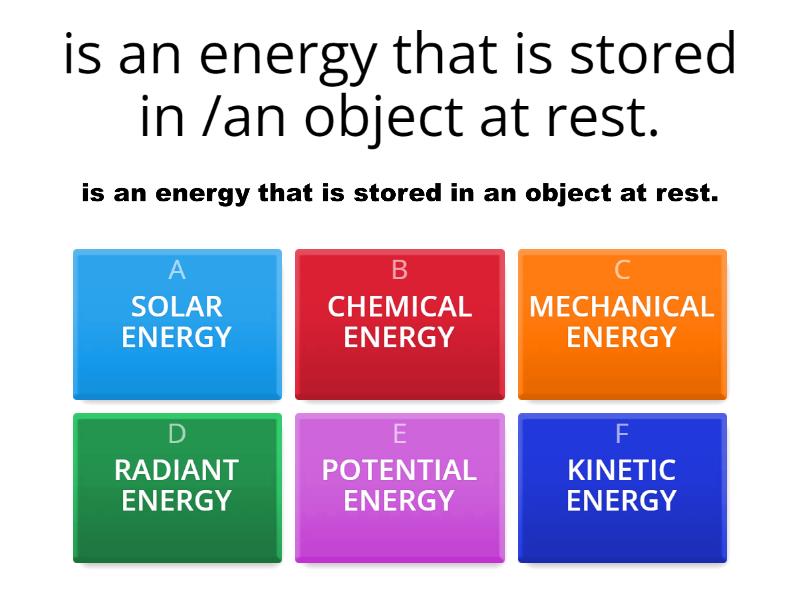 is an energy that is stored in /an object at rest.

is an energy that is stored in an object at rest.

A
SOLAR ENERGY

B
CHEMICAL ENERGY

C
MECHANICAL ENERGY

D
RADIANT ENERGY

E
POTENTIAL ENERGY

F
KINETIC ENERGY